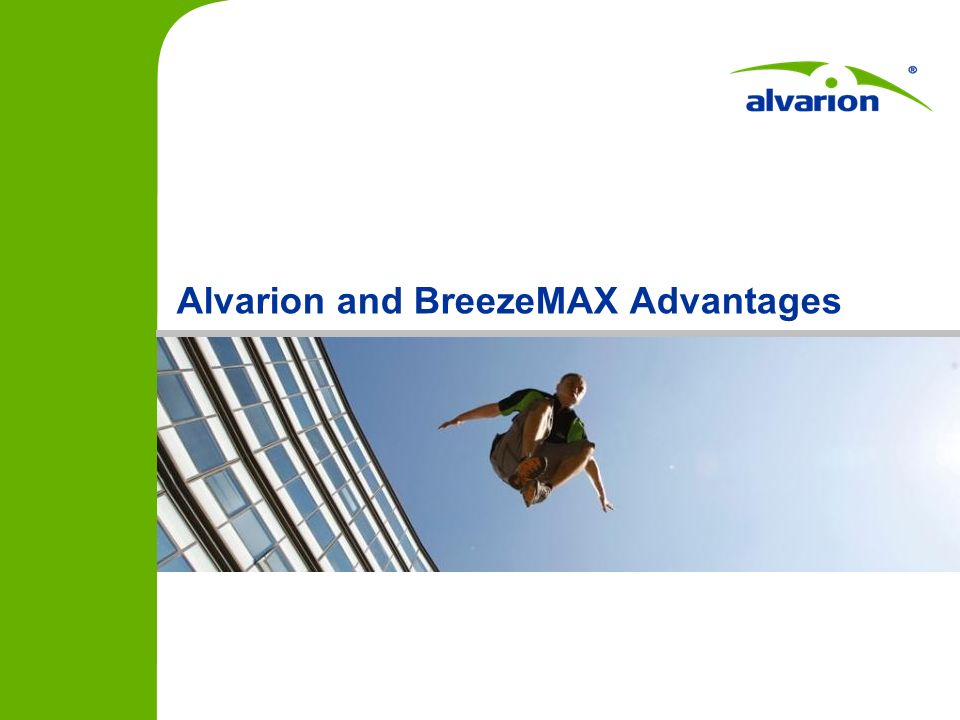 alvarion®

Alvarion and BreezeMAX Advantages